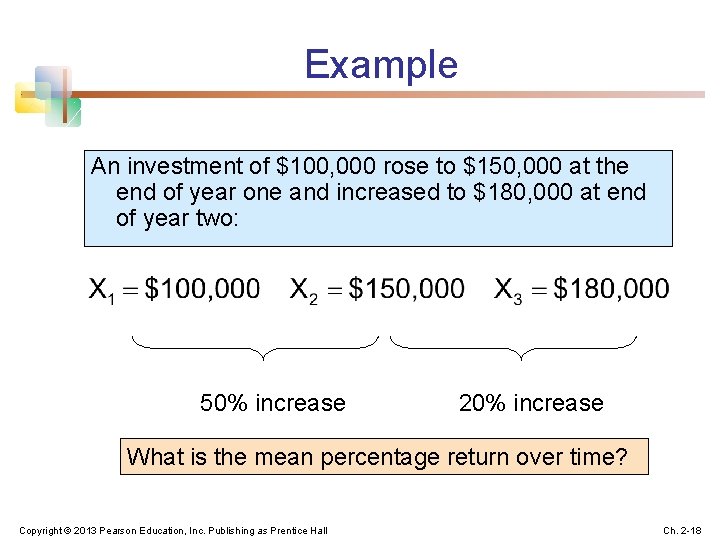 Example

An investment of \$100,000 rose to \$150,000 at the end of year one and increased to \$180,000 at end of year two:

$X_1 = \$100,000 \quad X_2 = \$150,000 \quad X_3 = \$180,000$

50% increase

20% increase

What is the mean percentage return over time?

Copyright © 2013 Pearson Education, Inc. Publishing as Prentice Hall

Ch. 2-18